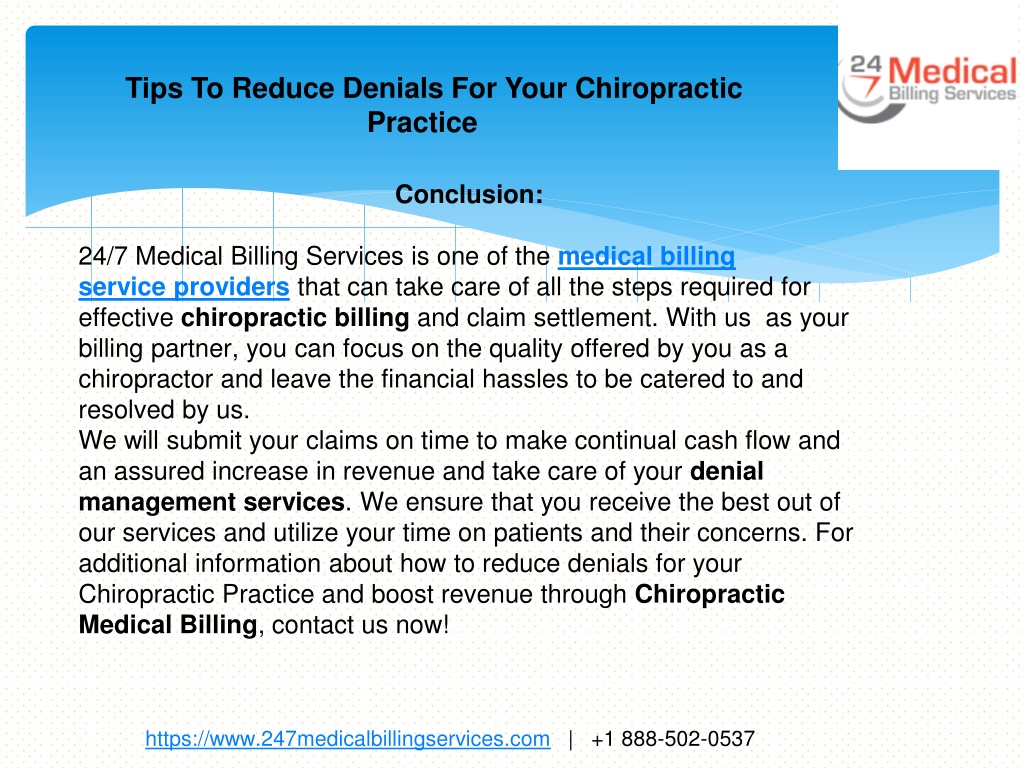 24 7 Medical Billing Services

Tips To Reduce Denials For Your Chiropractic Practice

Conclusion:

24/7 Medical Billing Services is one of the medical billing service providers that can take care of all the steps required for effective chiropractic billing and claim settlement. With us as your billing partner, you can focus on the quality offered by you as a chiropractor and leave the financial hassles to be catered to and resolved by us.
We will submit your claims on time to make continual cash flow and an assured increase in revenue and take care of your denial management services. We ensure that you receive the best out of our services and utilize your time on patients and their concerns. For additional information about how to reduce denials for your Chiropractic Practice and boost revenue through Chiropractic Medical Billing, contact us now!

https://www.247medicalbillingservices.com | +1 888-502-0537